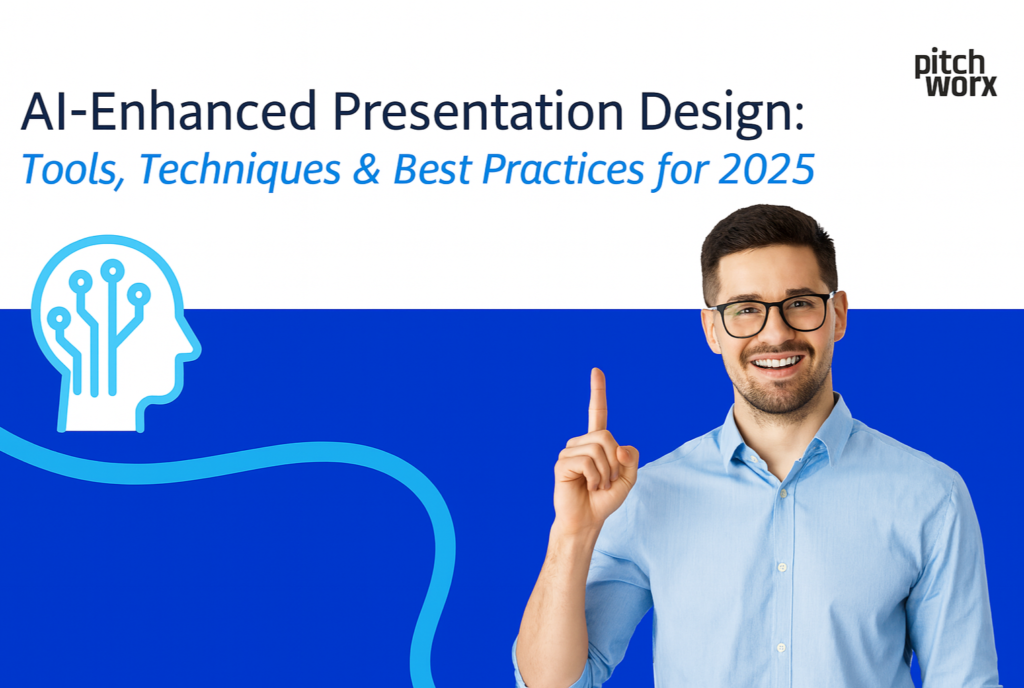 pitch worx

AI-Enhanced Presentation Design:
Tools, Techniques & Best Practices for 2025